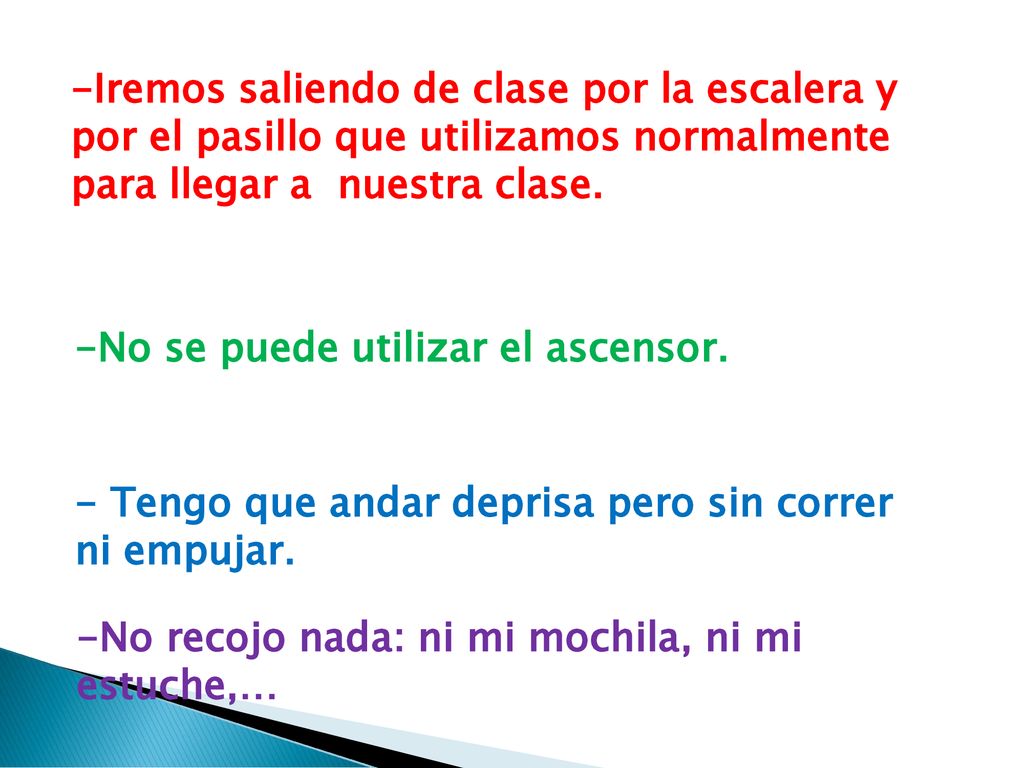 -Iremos saliendo de clase por la escalera y por el pasillo que utilizamos normalmente para llegar a nuestra clase.

-No se puede utilizar el ascensor.

- Tengo que andar deprisa pero sin correr ni empujar.

-No recojo nada: ni mi mochila, ni mi estuche,…